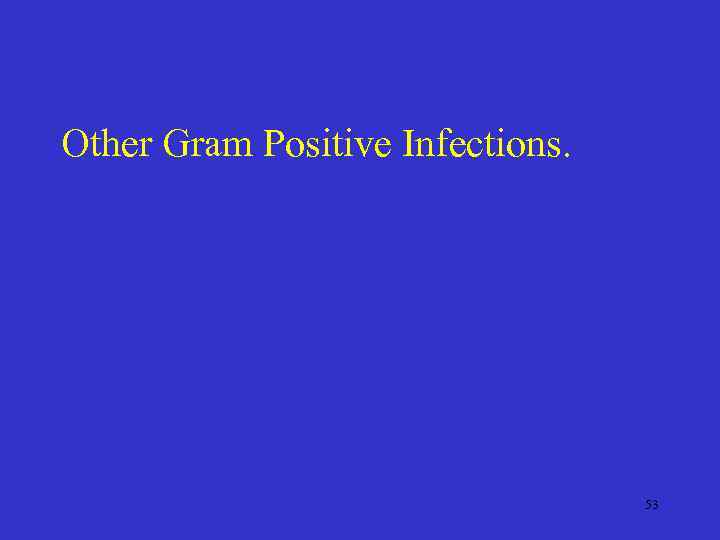 Other Gram Positive Infections.

53